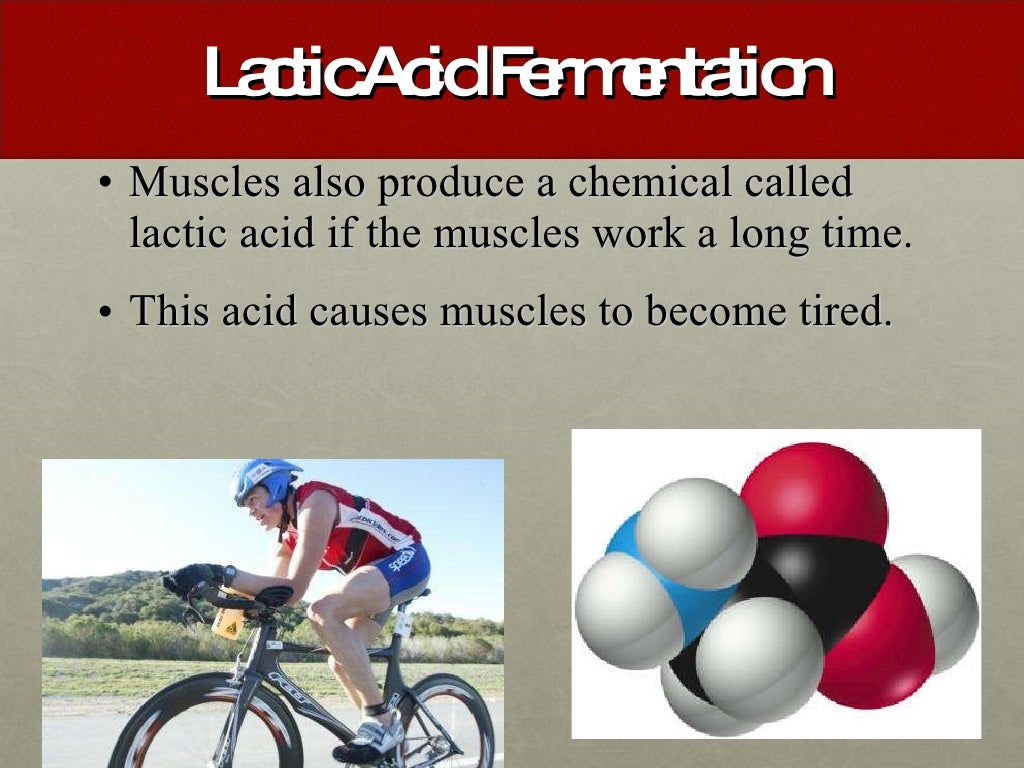 Lactic Acid Fermentation

• Muscles also produce a chemical called lactic acid if the muscles work a long time.

• This acid causes muscles to become tired.